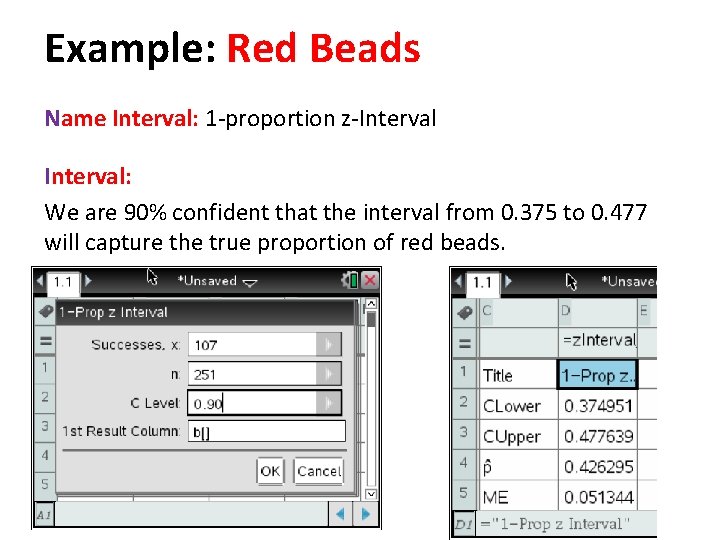 Example: Red Beads

Name Interval: 1-proportion z-Interval

Interval:
We are 90% confident that the interval from 0.375 to 0.477 will capture the true proportion of red beads.

1.1 *Unsaved

1-Prop z Interval

Successes, x: 107
n: 251
C Level: 0.90
1st Result Column: b[]

OK Cancel

1
2
3
4
5
A1

1.1 *Unsave

| | C | D | E |
|---|---|---|---|
| = | | =zInterval | |
| 1 | Title | 1-Prop z.. | |
| 2 | CLower | 0.374951 | |
| 3 | CUpper | 0.477639 | |
| 4 | $\hat{p}$ | 0.426295 | |
| 5 | ME | 0.051344 | |

D1 ="1-Prop z Interval"